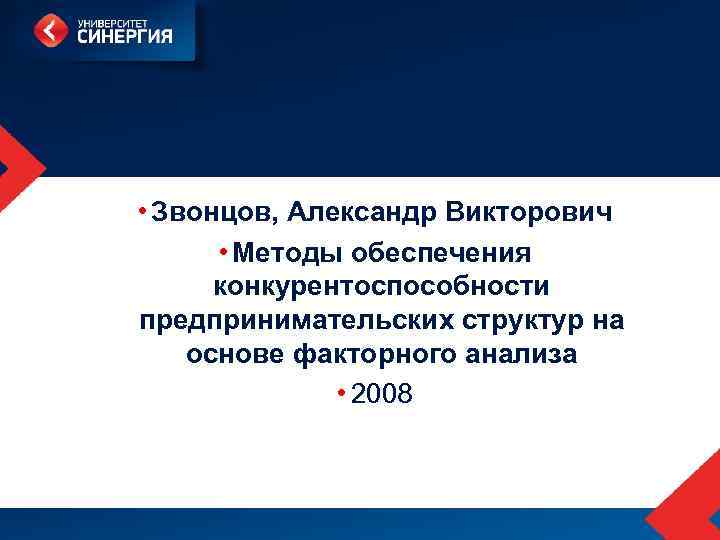 УНИВЕРСИТЕТ
СИНЕРГИЯ

• Звонцов, Александр Викторович
• Методы обеспечения конкурентоспособности предпринимательских структур на основе факторного анализа
• 2008